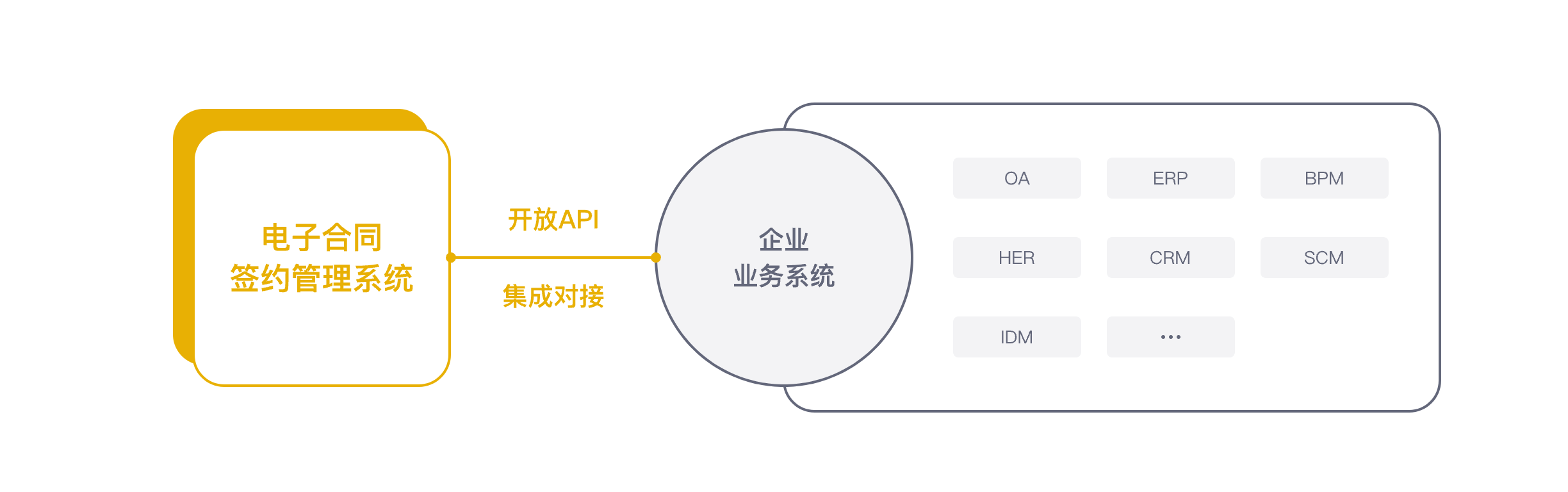 电子合同
签约管理系统

开放API

集成对接

企业
业务系统

OA

ERP

BPM

HER

CRM

SCM

IDM

...